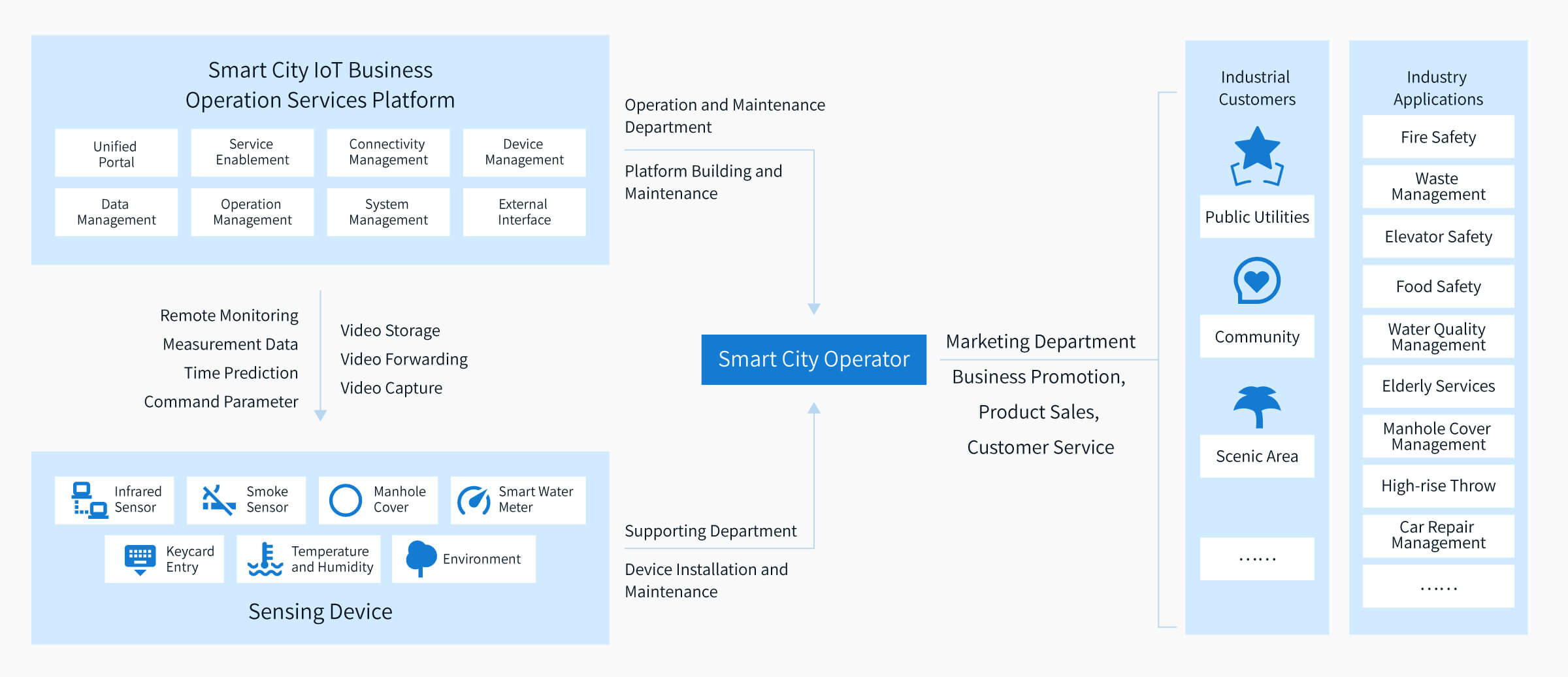 Smart City IoT Business Operation Services Platform

Unified Portal

Service Enablement

Connectivity Management

Device Management

Data Management

Operation Management

System Management

External Interface

Remote Monitoring
Measurement Data
Time Prediction
Command Parameter

Video Storage
Video Forwarding
Video Capture

Infrared Sensor

Smoke Sensor

Manhole Cover

Smart Water Meter

Keycard Entry

Temperature and Humidity

Environment

Sensing Device

Operation and Maintenance Department

Platform Building and Maintenance

Smart City Operator

Supporting Department

Device Installation and Maintenance

Marketing Department

Business Promotion,
Product Sales,
Customer Service

Industrial Customers

Public Utilities

Community

Scenic Area

......

Industry Applications

Fire Safety

Waste Management

Elevator Safety

Food Safety

Water Quality Management

Elderly Services

Manhole Cover Management

High-rise Throw

Car Repair Management

......